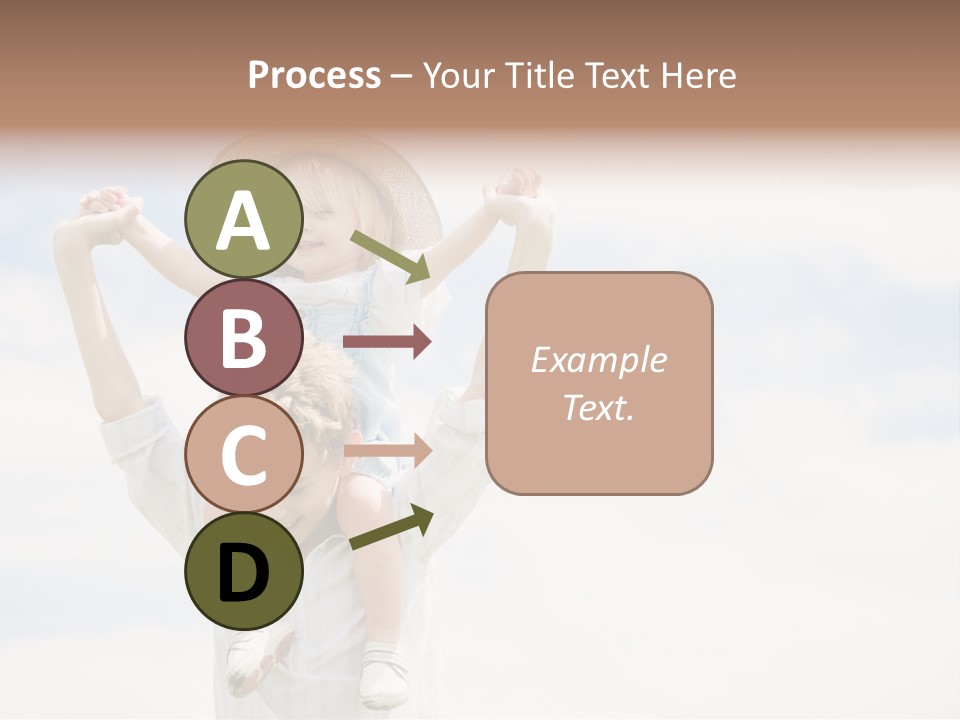 Process – Your Title Text Here

A

B

C

D

Example Text.